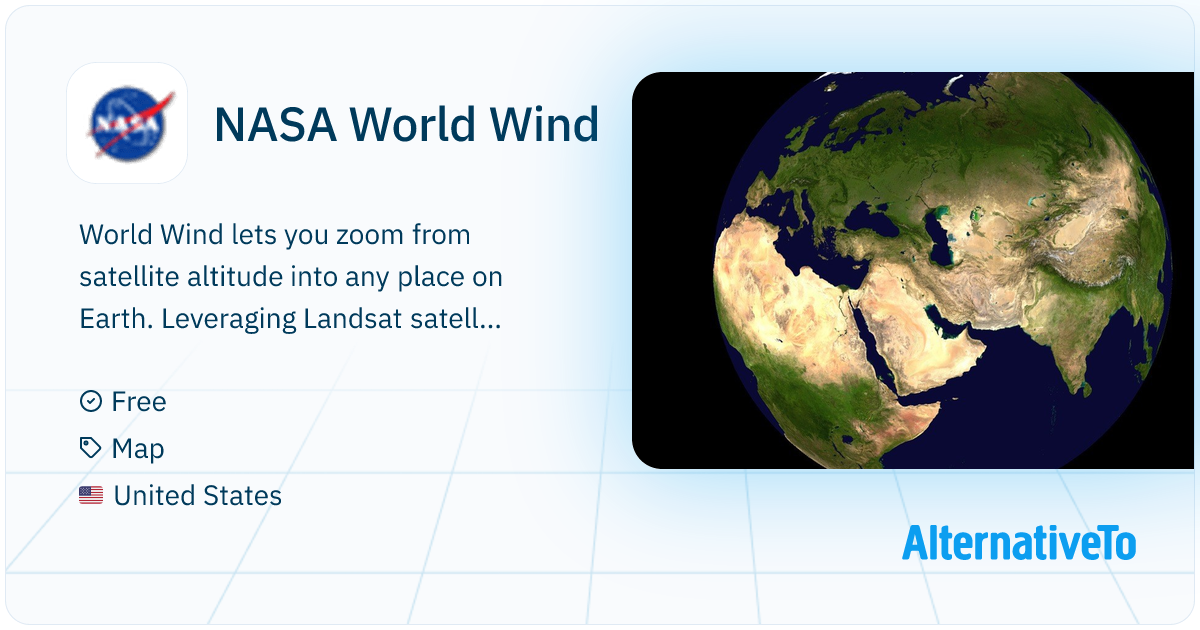 NASA

NASA World Wind

World Wind lets you zoom from satellite altitude into any place on Earth. Leveraging Landsat satell...

Free

Map

United States

AlternativeTo